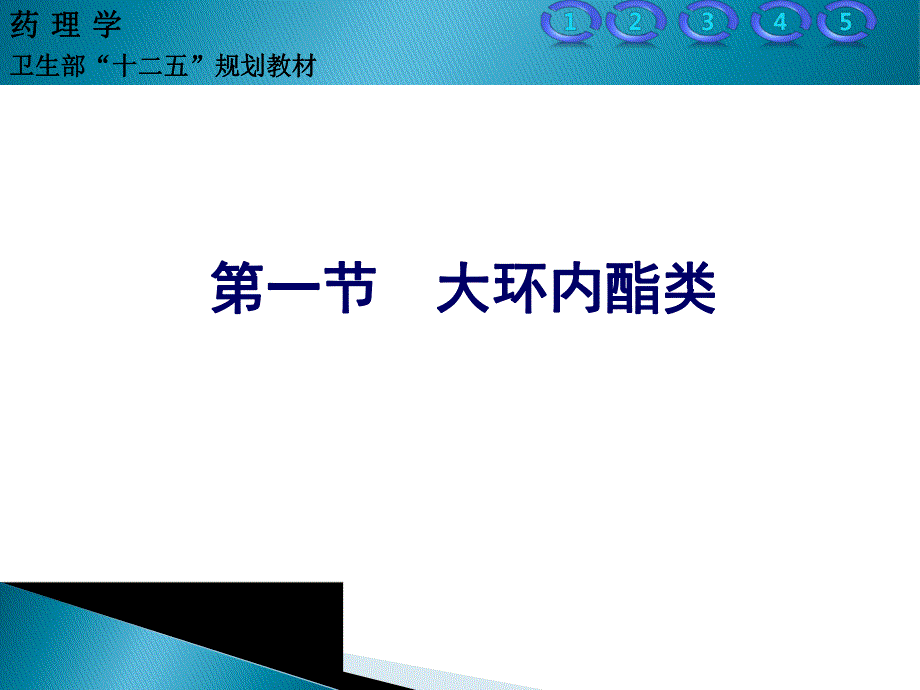 药 理 学

卫生部“十二五”规划教材

1 2 3 4 5

第一节 大环内酯类